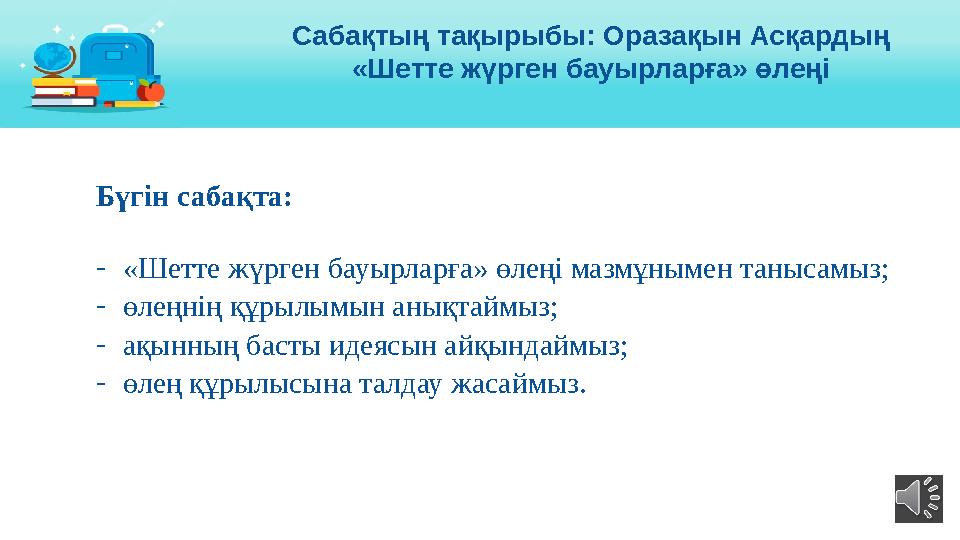 Сабақтың тақырыбы: Оразақын Асқардың «Шетте жүрген бауырларға» өлеңі

Бүгін сабақта:

- «Шетте жүрген бауырларға» өлеңі мазмұнымен танысамыз;
- өлеңнің құрылымын анықтаймыз;
- ақынның басты идеясын айқындаймыз;
- өлең құрылысына талдау жасаймыз.